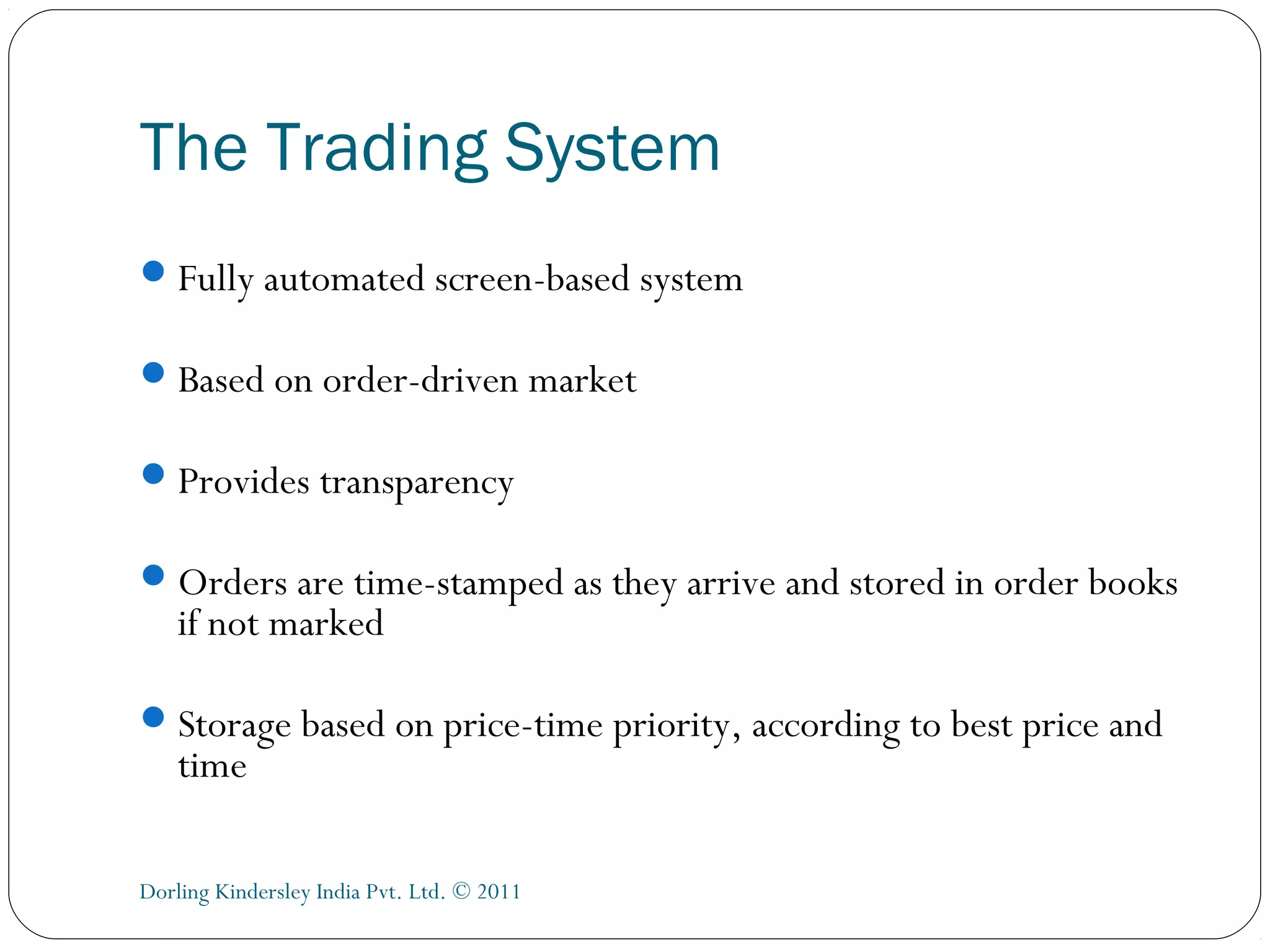 The Trading System

- Fully automated screen-based system
- Based on order-driven market
- Provides transparency
- Orders are time-stamped as they arrive and stored in order books if not marked
- Storage based on price-time priority, according to best price and time

Dorling Kindersley India Pvt. Ltd. © 2011